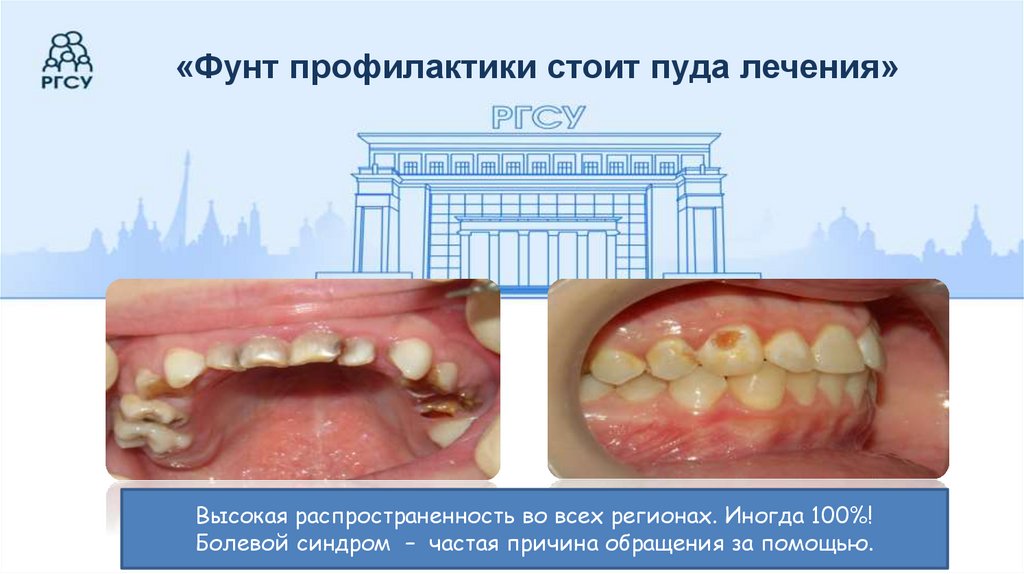 РГСУ

«Фунт профилактики стоит пуда лечения»

РГСУ

Высокая распространенность во всех регионах. Иногда 100%!
Болевой синдром – частая причина обращения за помощью.